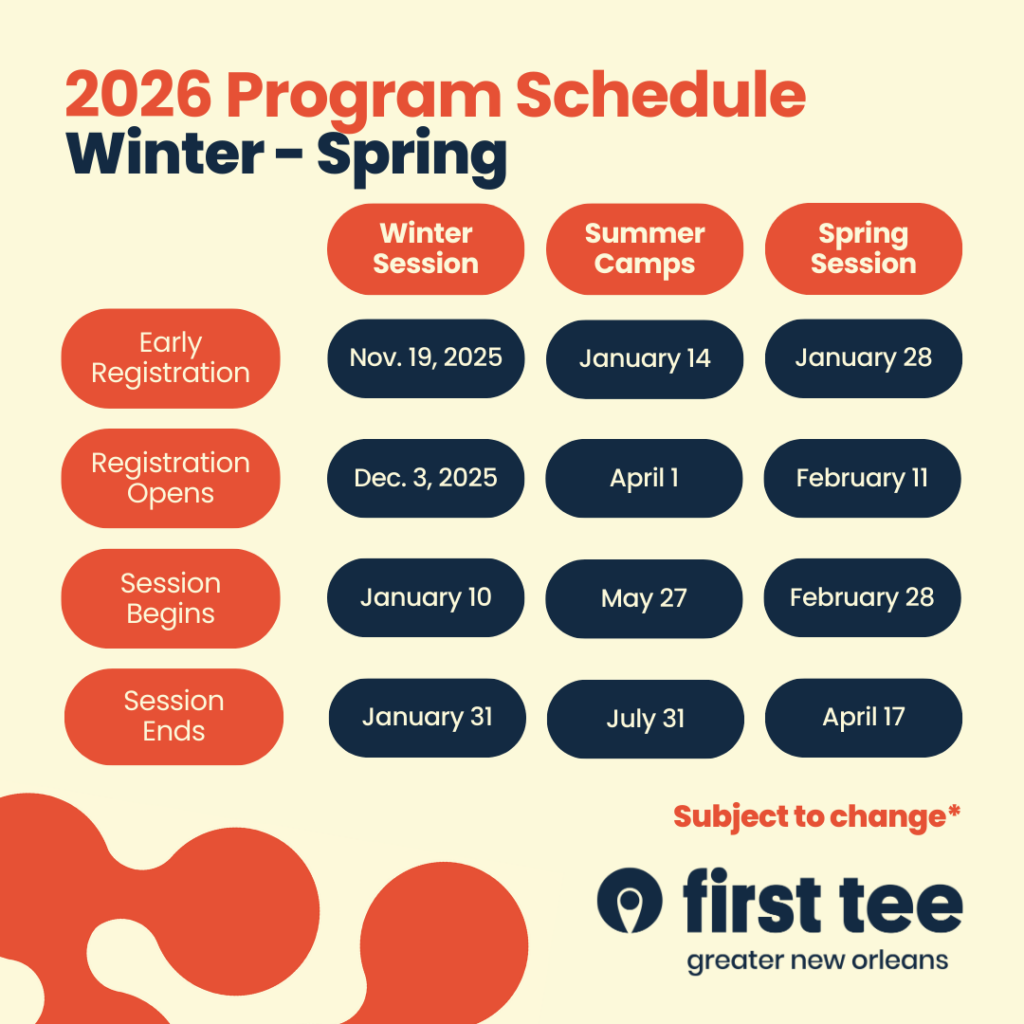 2026 Program Schedule
Winter - Spring

| | Winter Session | Summer Camps | Spring Session |
|---|---|---|---|
| Early Registration | Nov. 19, 2025 | January 14 | January 28 |
| Registration Opens | Dec. 3, 2025 | April 1 | February 11 |
| Session Begins | January 10 | May 27 | February 28 |
| Session Ends | January 31 | July 31 | April 17 |

Subject to change*

first tee
greater new orleans